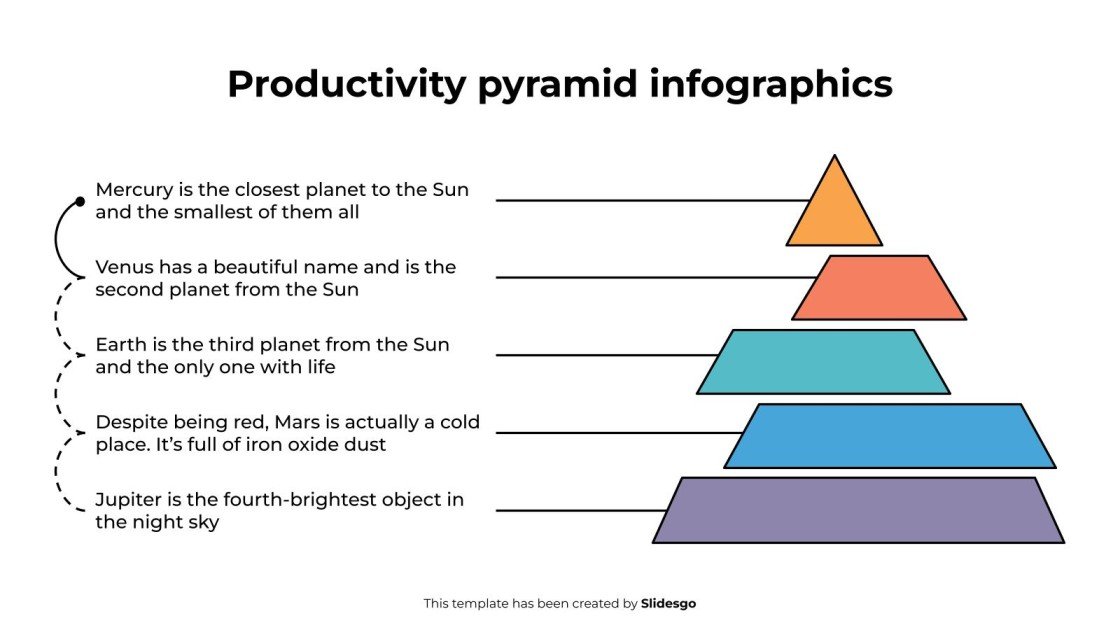 Productivity pyramid infographics

Mercury is the closest planet to the Sun and the smallest of them all

Venus has a beautiful name and is the second planet from the Sun

Earth is the third planet from the Sun and the only one with life

Despite being red, Mars is actually a cold place. It's full of iron oxide dust

Jupiter is the fourth-brightest object in the night sky

This template has been created by Slidesgo